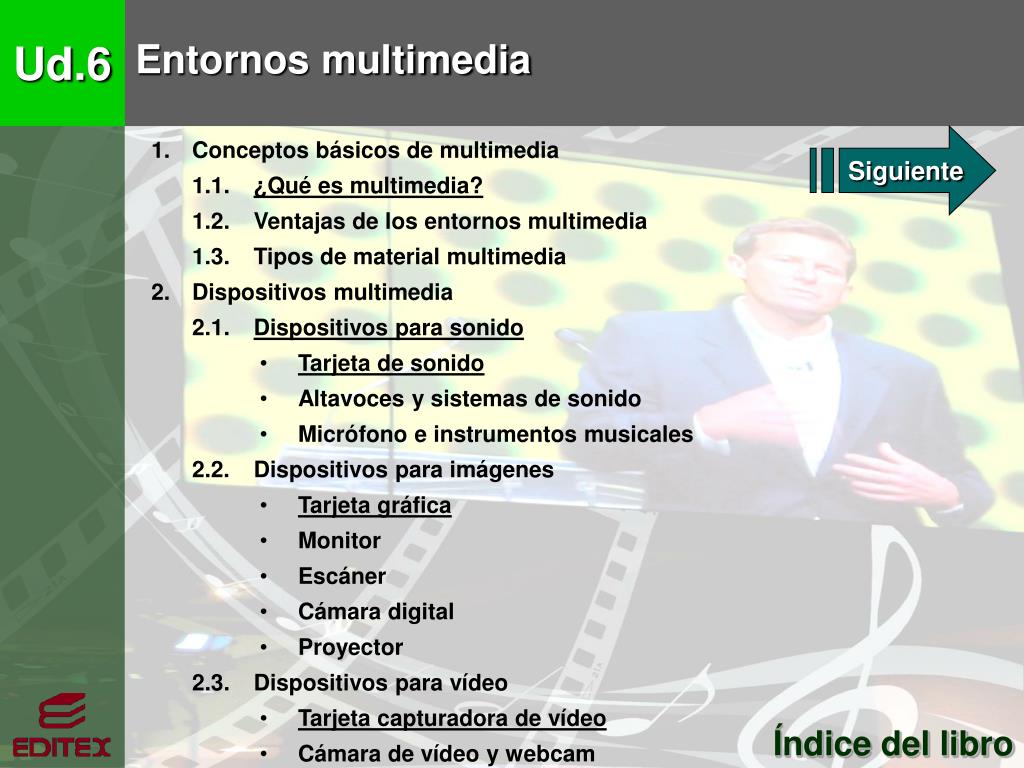 Ud.6

Entornos multimedia

Siguiente

1. Conceptos básicos de multimedia
1.1. ¿Qué es multimedia?
1.2. Ventajas de los entornos multimedia
1.3. Tipos de material multimedia
2. Dispositivos multimedia
2.1. Dispositivos para sonido
• Tarjeta de sonido
• Altavoces y sistemas de sonido
• Micrófono e instrumentos musicales
2.2. Dispositivos para imágenes
• Tarjeta gráfica
• Monitor
• Escáner
• Cámara digital
• Proyector
2.3. Dispositivos para vídeo
• Tarjeta capturadora de vídeo
• Cámara de vídeo y webcam

EDITEX

Índice del libro